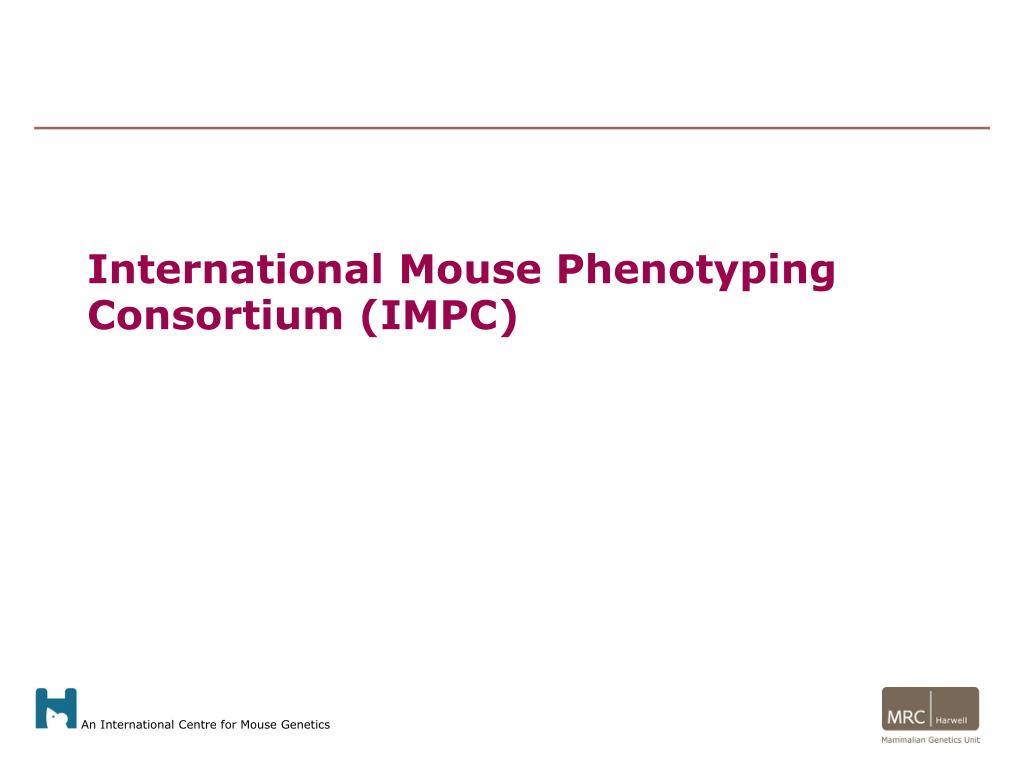 International Mouse Phenotyping Consortium (IMPC)

An International Centre for Mouse Genetics

MRC Harwell
Mammalian Genetics Unit